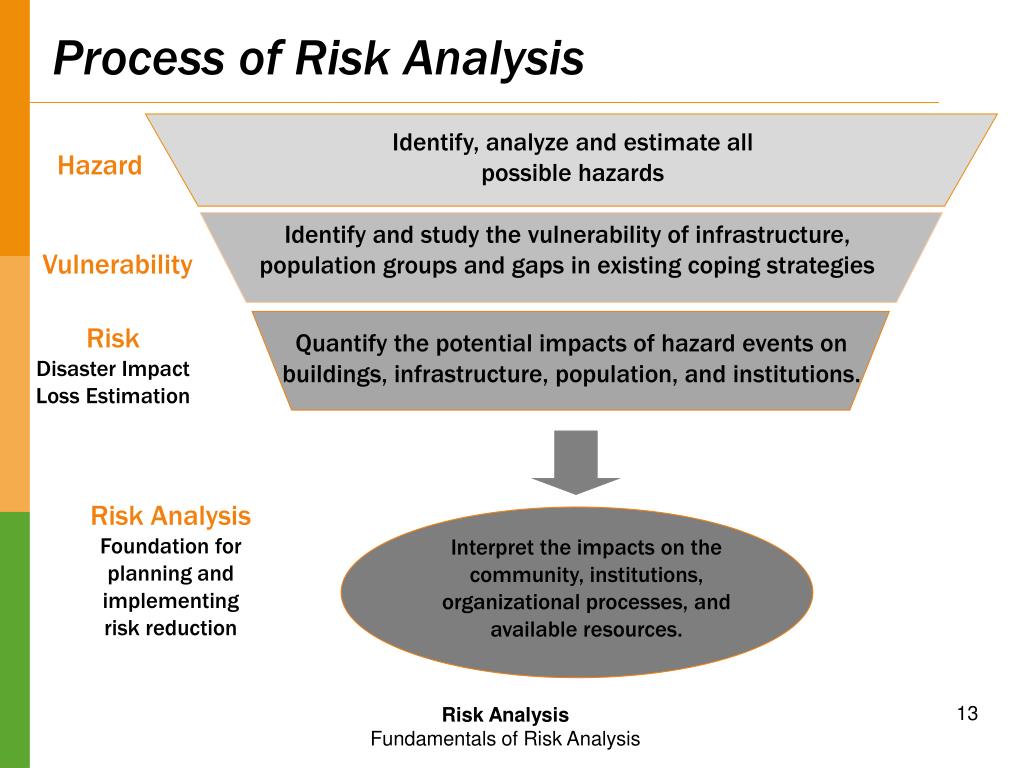 Process of Risk Analysis

Hazard

Identify, analyze and estimate all possible hazards

Vulnerability

Identify and study the vulnerability of infrastructure, population groups and gaps in existing coping strategies

Risk
Disaster Impact
Loss Estimation

Quantify the potential impacts of hazard events on buildings, infrastructure, population, and institutions.

Risk Analysis
Foundation for planning and implementing risk reduction

Interpret the impacts on the community, institutions, organizational processes, and available resources.

Risk Analysis
Fundamentals of Risk Analysis

13